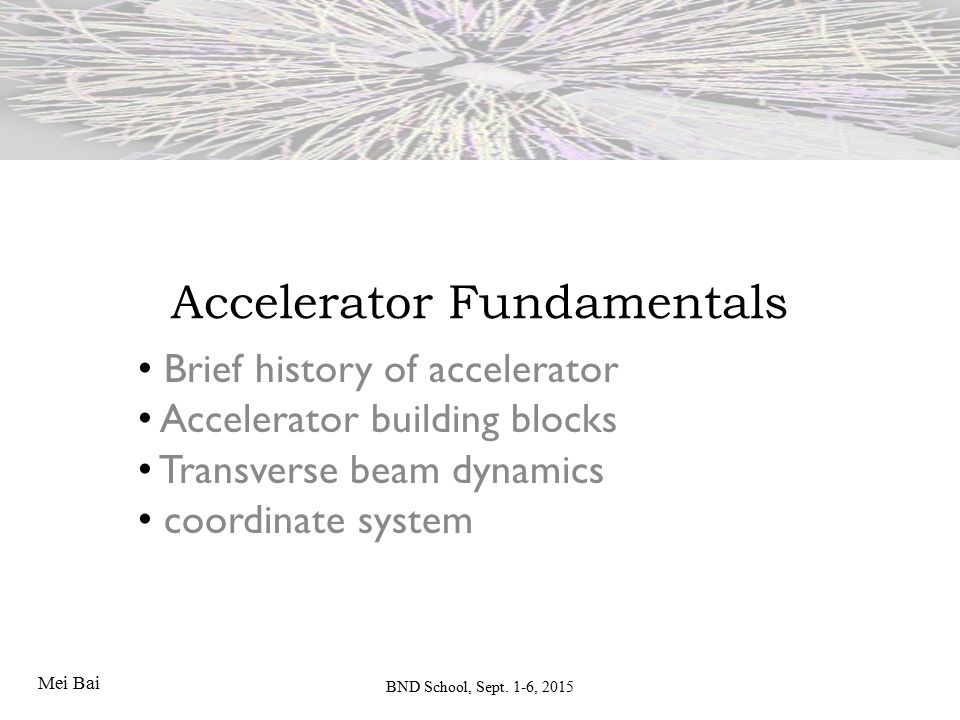 Accelerator Fundamentals

• Brief history of accelerator
• Accelerator building blocks
• Transverse beam dynamics
• coordinate system

Mei Bai

BND School, Sept. 1-6, 2015